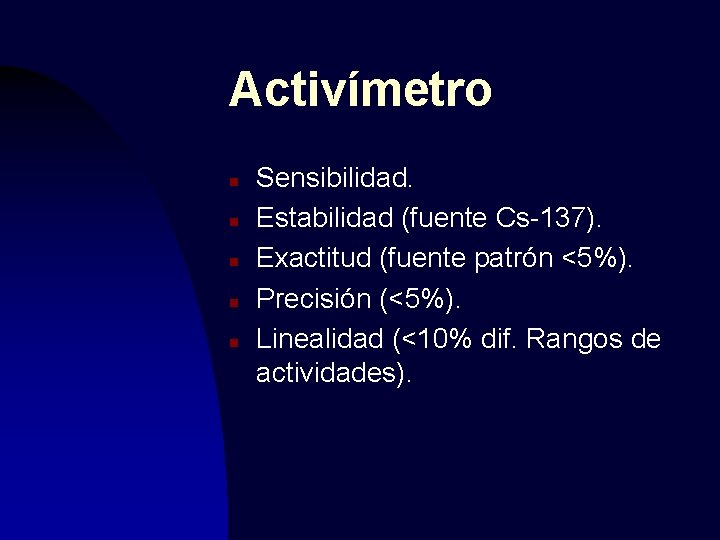 Activímetro

- Sensibilidad.
- Estabilidad (fuente Cs-137).
- Exactitud (fuente patrón <5%).
- Precisión (<5%).
- Linealidad (<10% dif. Rangos de actividades).